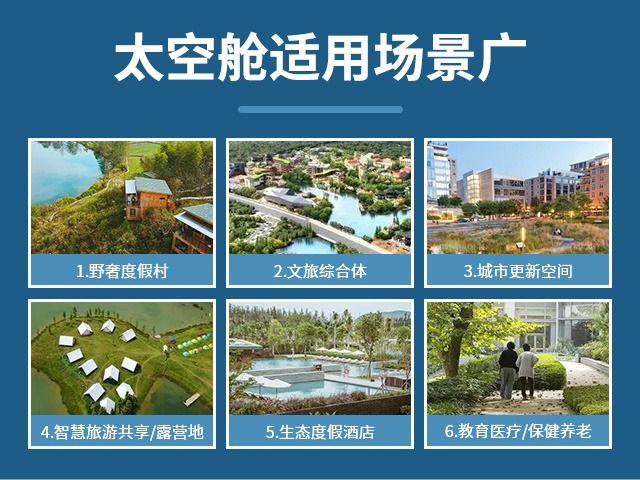 太空舱适用场景广

1.野奢度假村

2.文旅综合体

3.城市更新空间

4.智慧旅游共享/露营地

5.生态度假酒店

6.教育医疗/保健养老